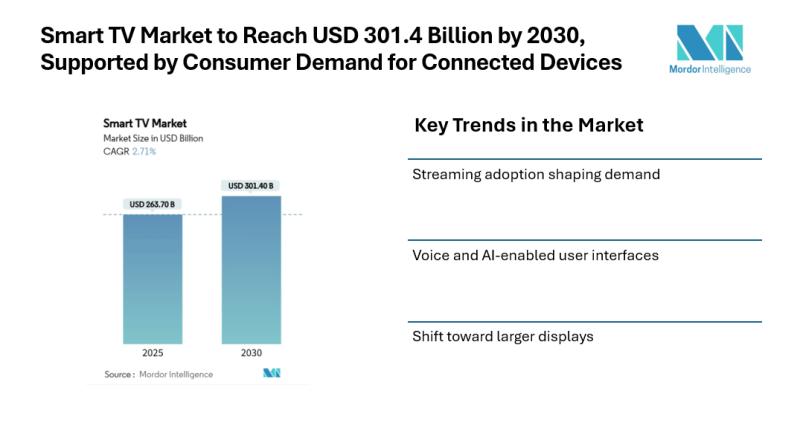 Smart TV Market to Reach USD 301.4 Billion by 2030, Supported by Consumer Demand for Connected Devices

Mordor Intelligence

Smart TV Market
Market Size in USD Billion
CAGR 2.71%

USD 263.70 B
USD 301.40 B

2025
2030

Source : Mordor Intelligence

Key Trends in the Market

Streaming adoption shaping demand

Voice and AI-enabled user interfaces

Shift toward larger displays